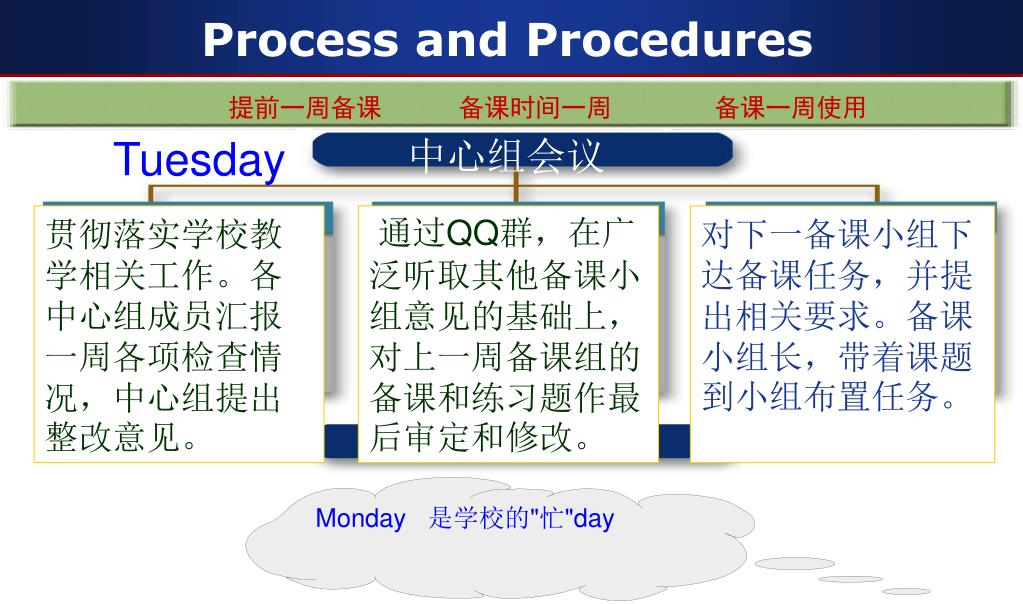 Process and Procedures

提前一周备课　　备课时间一周　　备课一周使用

Tuesday

中心组会议

贯彻落实学校教学相关工作。各中心组成员汇报一周各项检查情况，中心组提出整改意见。

通过QQ群，在广泛听取其他备课小组意见的基础上，对上一周备课组的备课和练习题作最后审定和修改。

对下一备课小组下达备课任务，并提出相关要求。备课小组长，带着课题到小组布置任务。

Monday　是学校的"忙"day